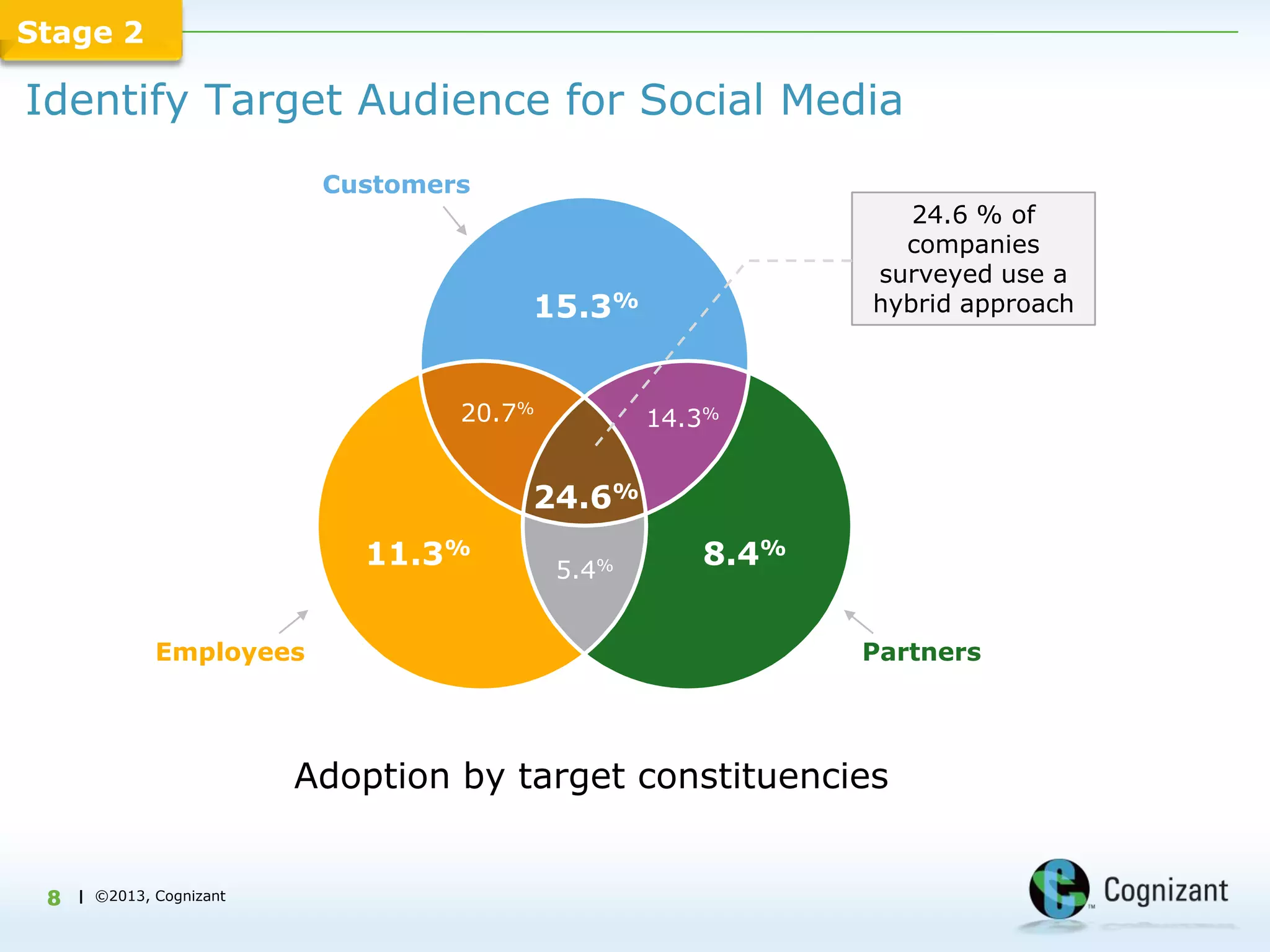 Stage 2

Identify Target Audience for Social Media

Customers

24.6 % of companies surveyed use a hybrid approach

15.3%

20.7%

14.3%

24.6%

11.3%

5.4%

8.4%

Employees

Partners

Adoption by target constituencies

8 | ©2013, Cognizant

Cognizant